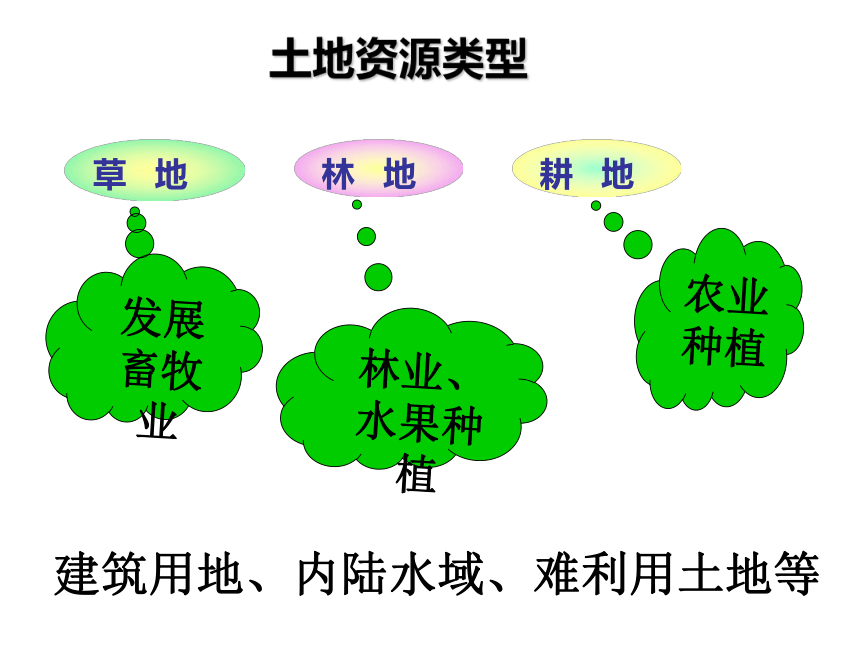 土地资源类型

草 地

林 地

耕 地

发展畜牧业

林业、水果种植

农业种植

建筑用地、内陆水域、难利用土地等